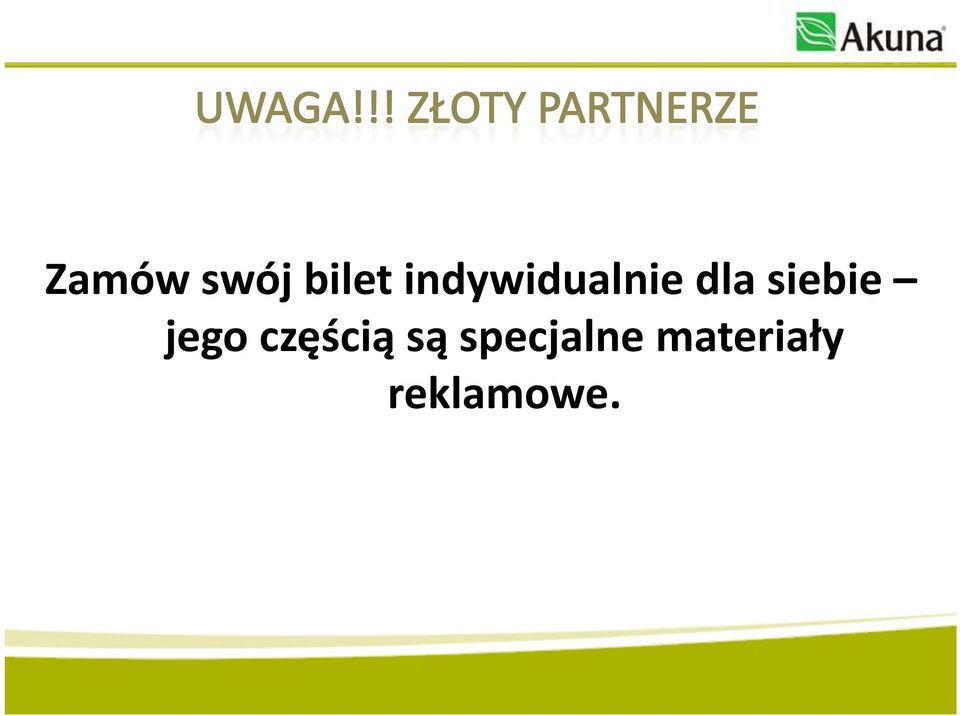 Akuna

UWAGA!!! ZŁOTY PARTNERZE

Zamów swój bilet indywidualnie dla siebie – jego częścią są specjalne materiały reklamowe.